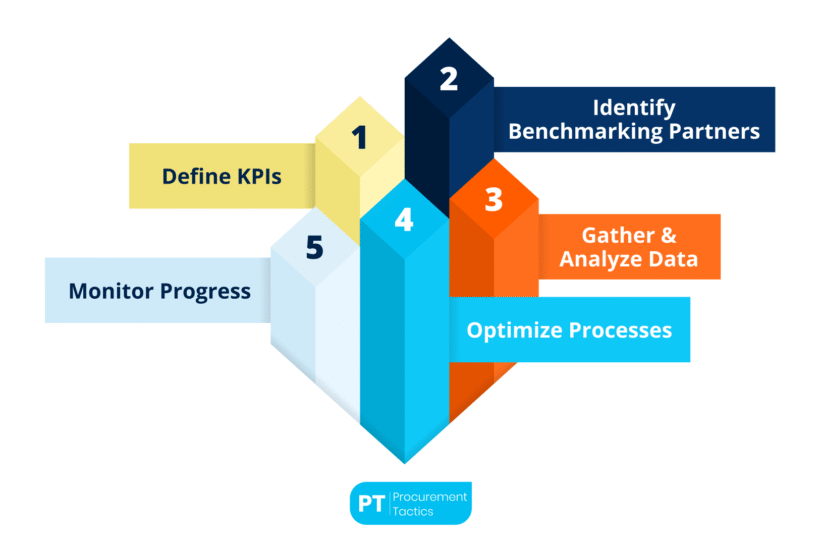 1
Define KPIs

2
Identify Benchmarking Partners

3
Gather & Analyze Data

4
Optimize Processes

5
Monitor Progress

PT Procurement Tactics